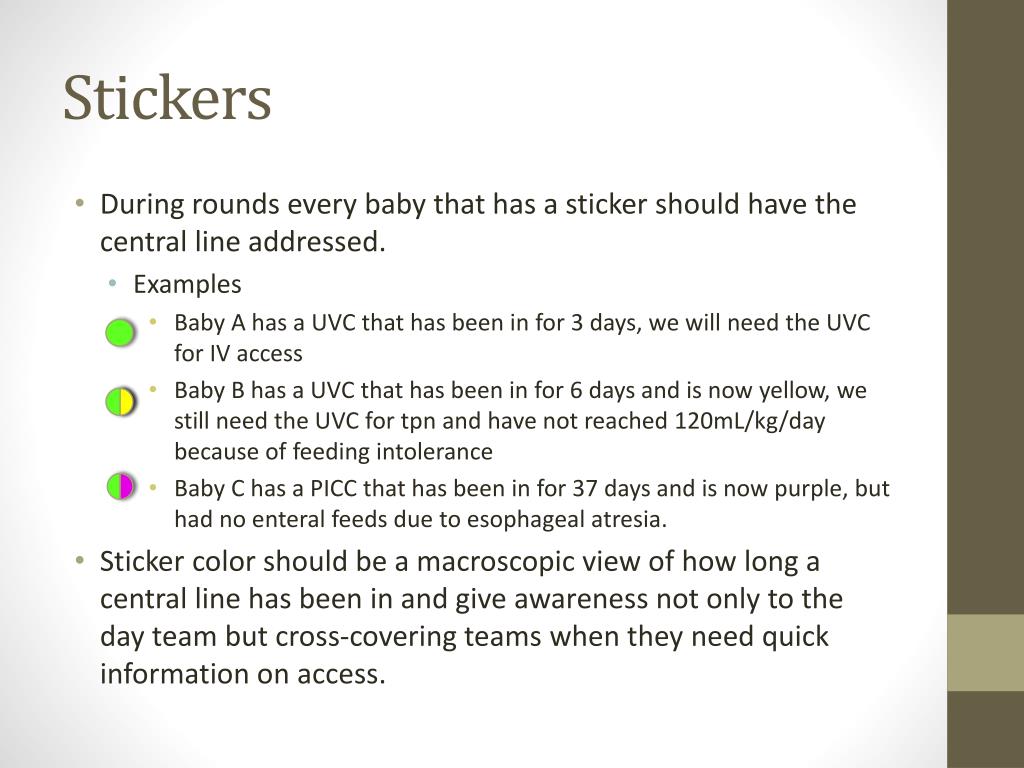 Stickers

• During rounds every baby that has a sticker should have the central line addressed.
  • Examples
    • Baby A has a UVC that has been in for 3 days, we will need the UVC for IV access
    • Baby B has a UVC that has been in for 6 days and is now yellow, we still need the UVC for tpn and have not reached 120mL/kg/day because of feeding intolerance
    • Baby C has a PICC that has been in for 37 days and is now purple, but had no enteral feeds due to esophageal atresia.
• Sticker color should be a macroscopic view of how long a central line has been in and give awareness not only to the day team but cross-covering teams when they need quick information on access.